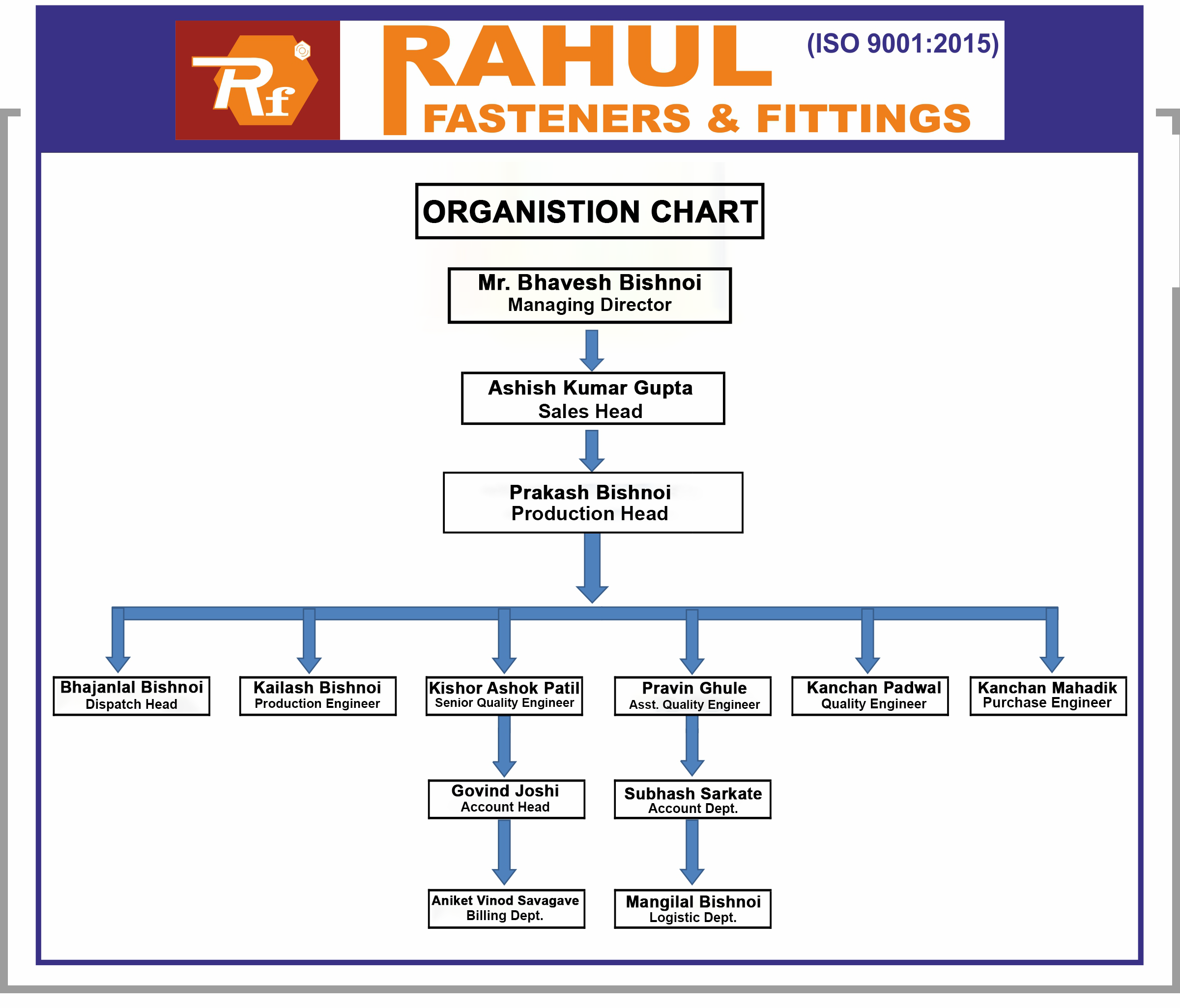 Rf

RAHUL (ISO 9001:2015)

FASTENERS & FITTINGS

ORGANISTION CHART

Mr. Bhavesh Bishnoi
Managing Director

Ashish Kumar Gupta
Sales Head

Prakash Bishnoi
Production Head

Bhajanlal Bishnoi
Dispatch Head

Kailash Bishnoi
Production Engineer

Kishor Ashok Patil
Senior Quality Engineer

Pravin Ghule
Asst. Quality Engineer

Kanchan Padwal
Quality Engineer

Kanchan Mahadik
Purchase Engineer

Govind Joshi
Account Head

Subhash Sarkate
Account Dept.

Aniket Vinod Savagave
Billing Dept.

Mangilal Bishnoi
Logistic Dept.